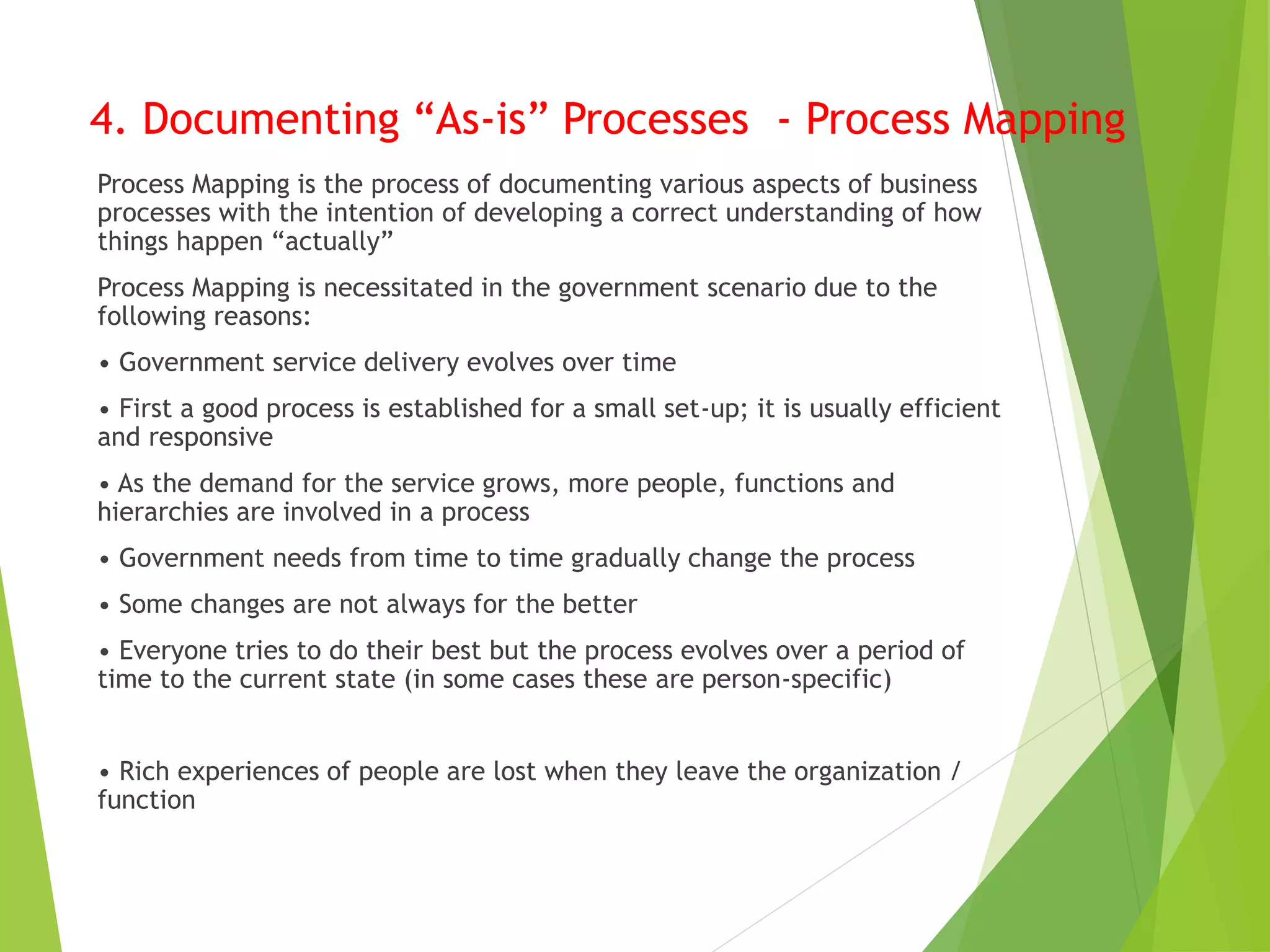 4. Documenting “As-is” Processes - Process Mapping

Process Mapping is the process of documenting various aspects of business processes with the intention of developing a correct understanding of how things happen “actually”

Process Mapping is necessitated in the government scenario due to the following reasons:

• Government service delivery evolves over time

• First a good process is established for a small set-up; it is usually efficient and responsive

• As the demand for the service grows, more people, functions and hierarchies are involved in a process

• Government needs from time to time gradually change the process

• Some changes are not always for the better

• Everyone tries to do their best but the process evolves over a period of time to the current state (in some cases these are person-specific)

• Rich experiences of people are lost when they leave the organization / function